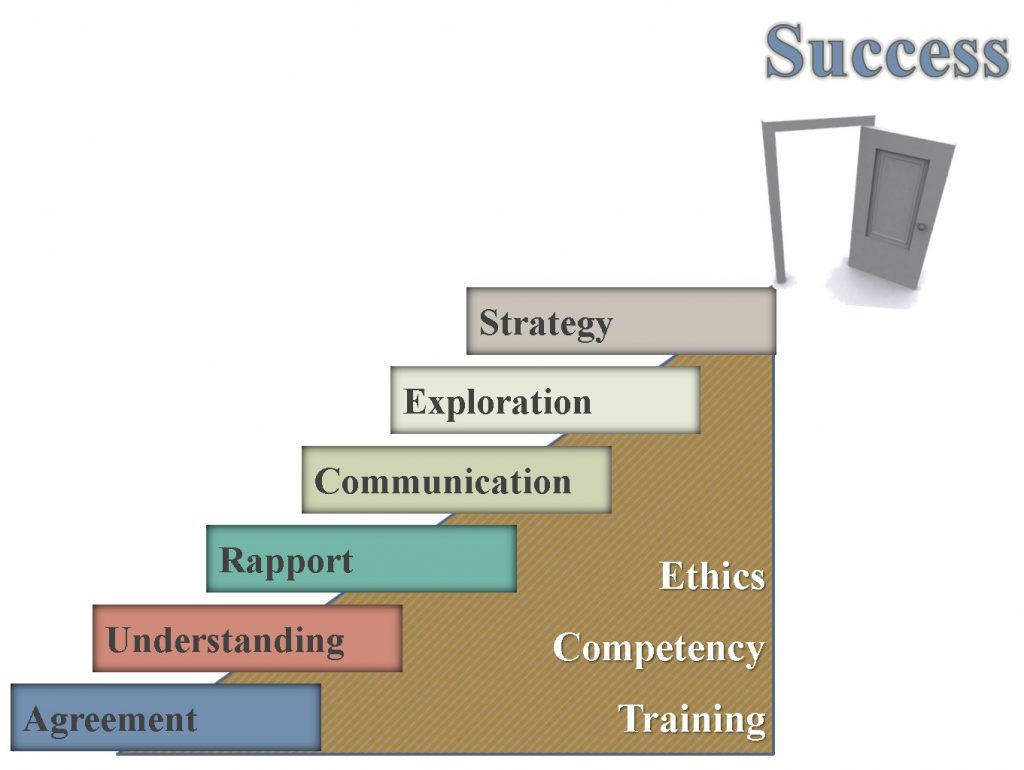 Success

Strategy

Exploration

Communication

Rapport

Understanding

Agreement

Ethics

Competency

Training